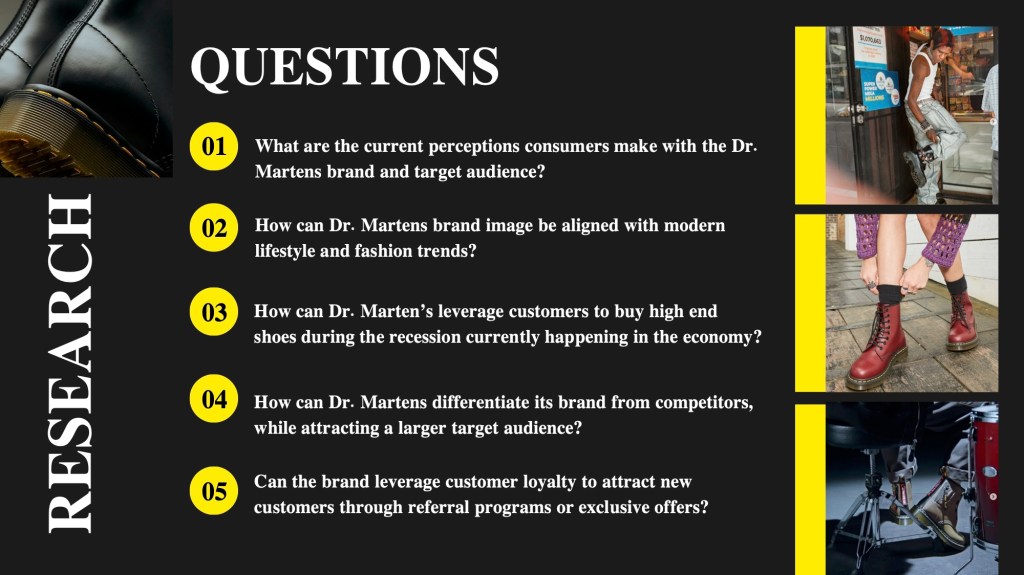 RESEARCH

QUESTIONS

01 What are the current perceptions consumers make with the Dr. Martens brand and target audience?

02 How can Dr. Martens brand image be aligned with modern lifestyle and fashion trends?

03 How can Dr. Marten's leverage customers to buy high end shoes during the recession currently happening in the economy?

04 How can Dr. Martens differentiate its brand from competitors, while attracting a larger target audience?

05 Can the brand leverage customer loyalty to attract new customers through referral programs or exclusive offers?